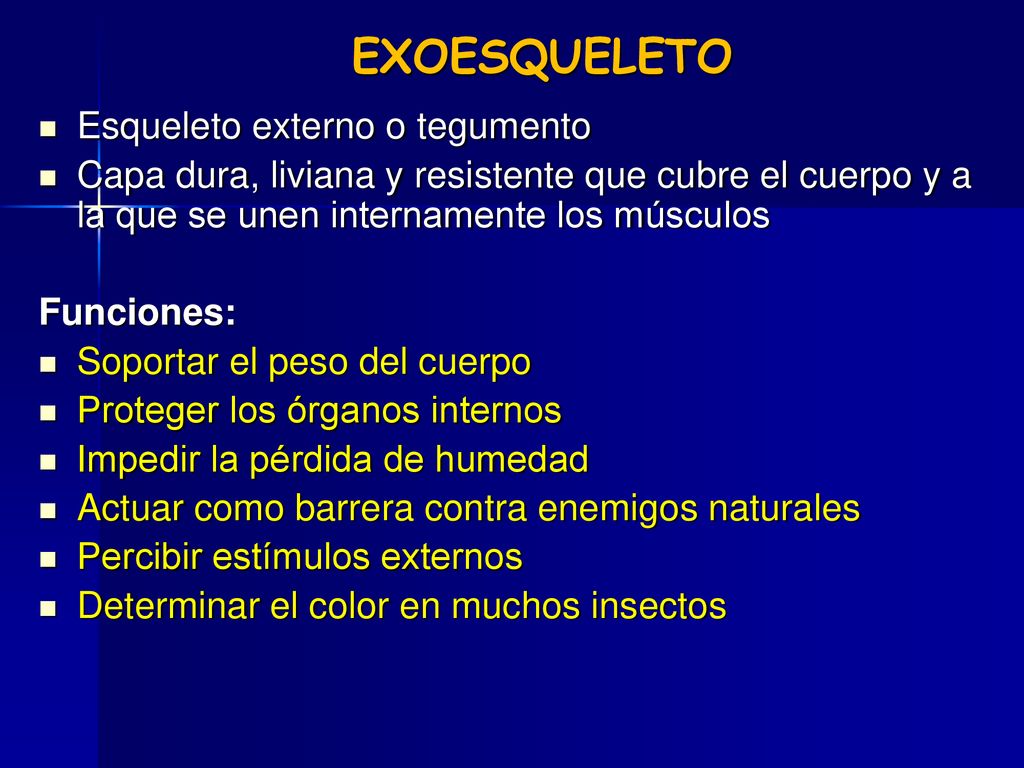 EXOESQUELETO

- Esqueleto externo o tegumento
- Capa dura, liviana y resistente que cubre el cuerpo y a la que se unen internamente los músculos

Funciones:
- Soportar el peso del cuerpo
- Proteger los órganos internos
- Impedir la pérdida de humedad
- Actuar como barrera contra enemigos naturales
- Percibir estímulos externos
- Determinar el color en muchos insectos